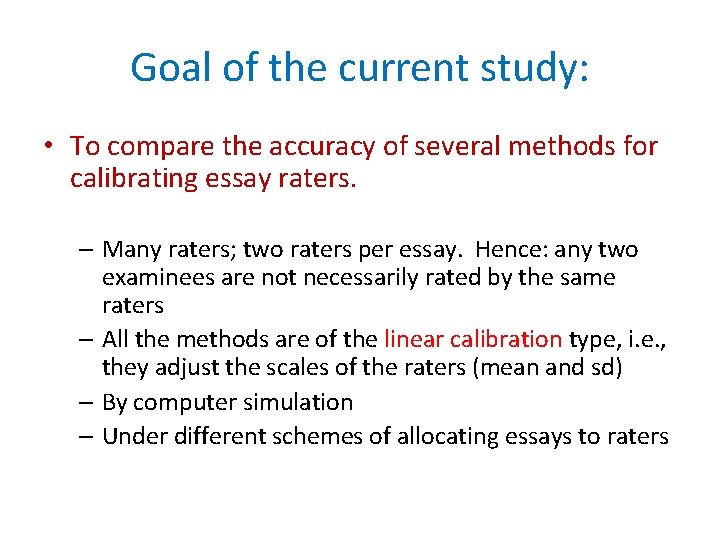 Goal of the current study:

• To compare the accuracy of several methods for calibrating essay raters.

– Many raters; two raters per essay. Hence: any two examinees are not necessarily rated by the same raters
– All the methods are of the linear calibration type, i.e., they adjust the scales of the raters (mean and sd)
– By computer simulation
– Under different schemes of allocating essays to raters